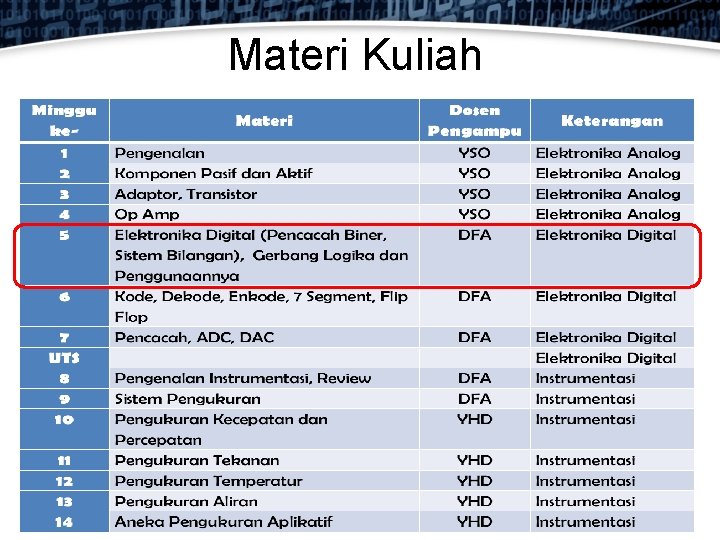 Materi Kuliah

| Minggu ke- | Materi | Dosen Pengampu | Keterangan |
|---|---|---|---|
| 1 | Pengenalan | YSO | Elektronika Analog |
| 2 | Komponen Pasif dan Aktif | YSO | Elektronika Analog |
| 3 | Adaptor, Transistor | YSO | Elektronika Analog |
| 4 | Op Amp | YSO | Elektronika Analog |
| 5 | Elektronika Digital (Pencacah Biner, Sistem Bilangan), Gerbang Logika dan Penggunaannya | DFA | Elektronika Digital |
| 6 | Kode, Dekode, Enkode, 7 Segment, Flip Flop | DFA | Elektronika Digital |
| 7 | Pencacah, ADC, DAC | DFA | Elektronika Digital |
| UTS | | | Elektronika Digital |
| 8 | Pengenalan Instrumentasi, Review | DFA | Instrumentasi |
| 9 | Sistem Pengukuran | DFA | Instrumentasi |
| 10 | Pengukuran Kecepatan dan Percepatan | YHD | Instrumentasi |
| 11 | Pengukuran Tekanan | YHD | Instrumentasi |
| 12 | Pengukuran Temperatur | YHD | Instrumentasi |
| 13 | Pengukuran Aliran | YHD | Instrumentasi |
| 14 | Aneka Pengukuran Aplikatif | YHD | Instrumentasi |